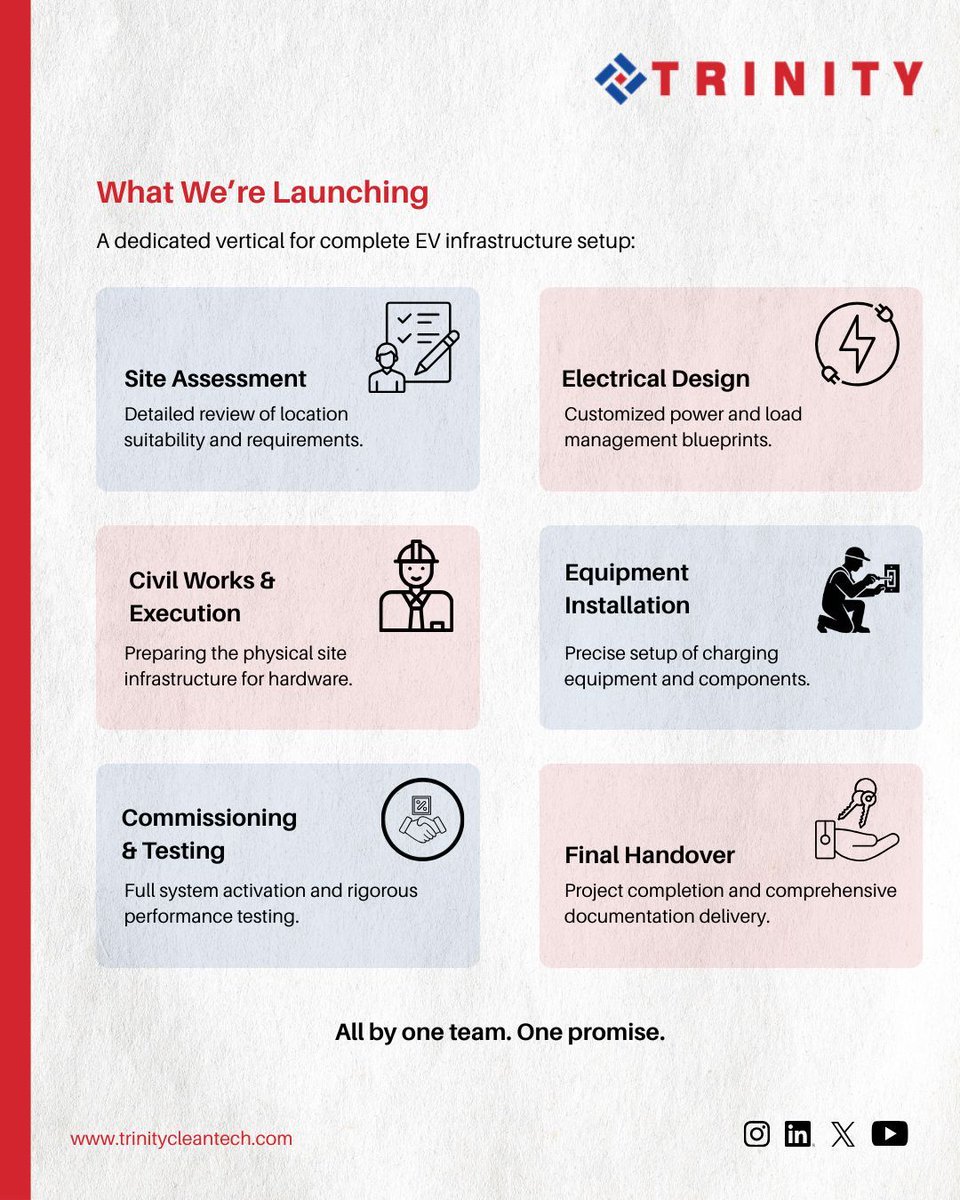 TRINITY

What We're Launching

A dedicated vertical for complete EV infrastructure setup:

Site Assessment
Detailed review of location suitability and requirements.

Electrical Design
Customized power and load management blueprints.

Civil Works & Execution
Preparing the physical site infrastructure for hardware.

Equipment Installation
Precise setup of charging equipment and components.

Commissioning & Testing
Full system activation and rigorous performance testing.

Final Handover
Project completion and comprehensive documentation delivery.

All by one team. One promise.

www.trinitycleantech.com